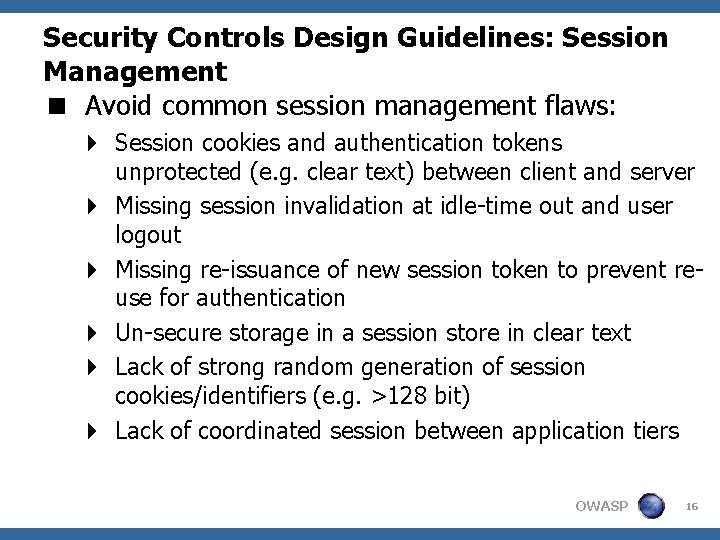 Security Controls Design Guidelines: Session Management

■ Avoid common session management flaws:

▸ Session cookies and authentication tokens unprotected (e.g. clear text) between client and server

▸ Missing session invalidation at idle-time out and user logout

▸ Missing re-issuance of new session token to prevent re-use for authentication

▸ Un-secure storage in a session store in clear text

▸ Lack of strong random generation of session cookies/identifiers (e.g. >128 bit)

▸ Lack of coordinated session between application tiers

OWASP 16